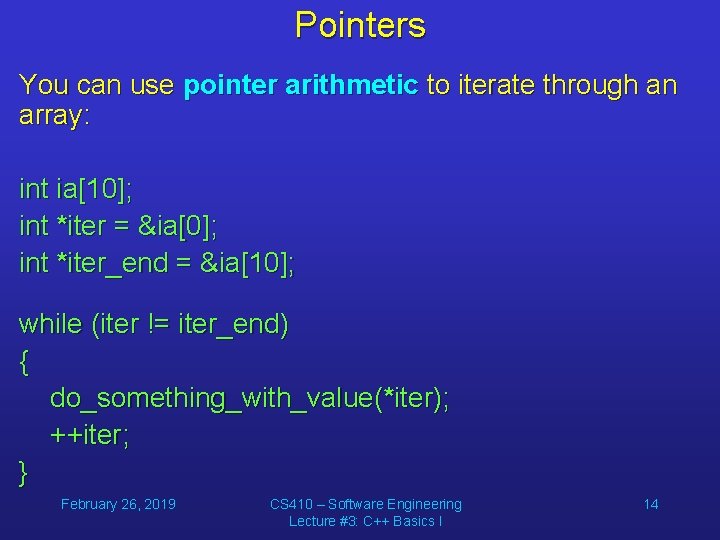 Pointers

You can use pointer arithmetic to iterate through an array:

int ia[10];
int *iter = &ia[0];
int *iter_end = &ia[10];

while (iter != iter_end)
{
do_something_with_value(*iter);
++iter;
}

February 26, 2019

CS410 – Software Engineering
Lecture #3: C++ Basics I

14